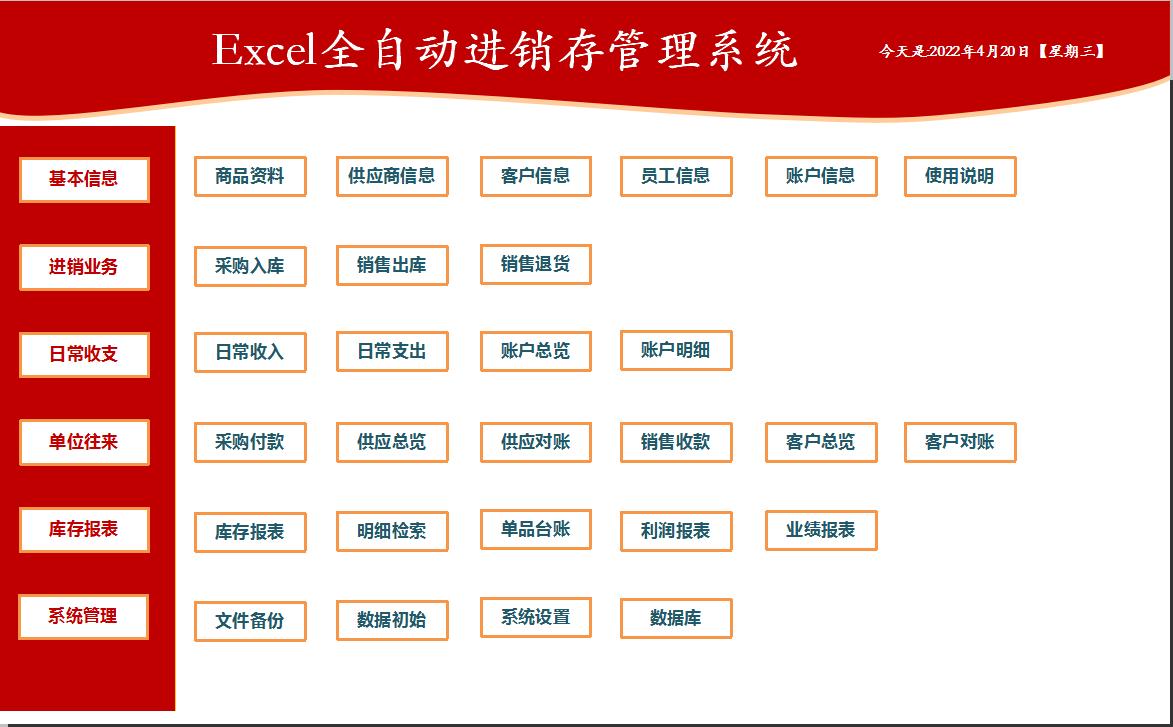 Excel全自动进销存管理系统

今天是:2022年4月20日【星期三】

基本信息

商品资料 供应商信息 客户信息 员工信息 账户信息 使用说明

进销业务

采购入库 销售出库 销售退货

日常收支

日常收入 日常支出 账户总览 账户明细

单位往来

采购付款 供应总览 供应对账 销售收款 客户总览 客户对账

库存报表

库存报表 明细检索 单品台账 利润报表 业绩报表

系统管理

文件备份 数据初始 系统设置 数据库